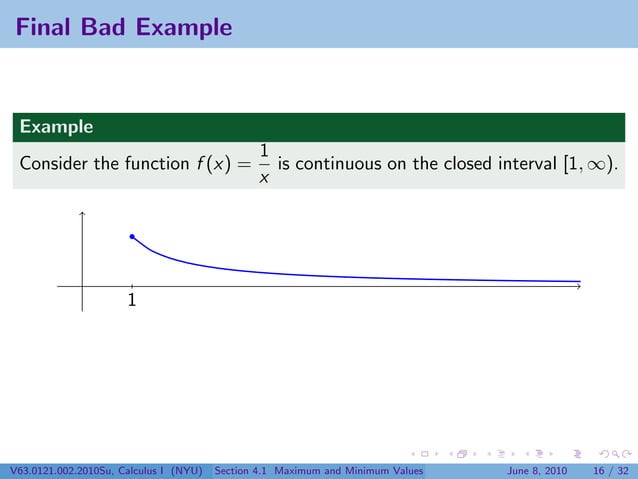 Final Bad Example

Example

Consider the function $f(x) = \frac{1}{x}$ is continuous on the closed interval $[1, \infty)$.

1

V63.0121.002.2010Su, Calculus I (NYU) Section 4.1 Maximum and Minimum Values June 8, 2010 16 / 32